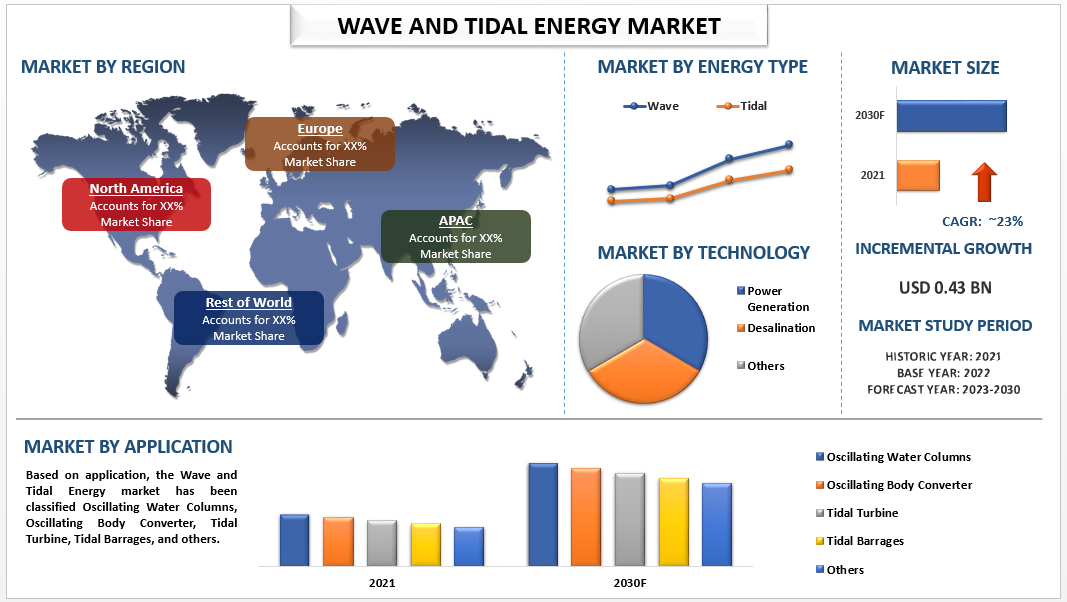 WAVE AND TIDAL ENERGY MARKET

MARKET BY REGION

Europe
Accounts for XX% Market Share

North America
Accounts for XX% Market Share

APAC
Accounts for XX% Market Share

Rest of World
Accounts for XX% Market Share

MARKET BY ENERGY TYPE

Wave
Tidal

MARKET BY TECHNOLOGY

Power Generation
Desalination
Others

MARKET SIZE

2030F
2021

CAGR: ~23%

INCREMENTAL GROWTH

USD 0.43 BN

MARKET STUDY PERIOD

HISTORIC YEAR: 2021
BASE YEAR: 2022
FORECAST YEAR: 2023-2030

MARKET BY APPLICATION

Based on application, the Wave and Tidal Energy market has been classified Oscillating Water Columns, Oscillating Body Converter, Tidal Turbine, Tidal Barrages, and others.

2021
2030F

Oscillating Water Columns
Oscillating Body Converter
Tidal Turbine
Tidal Barrages
Others